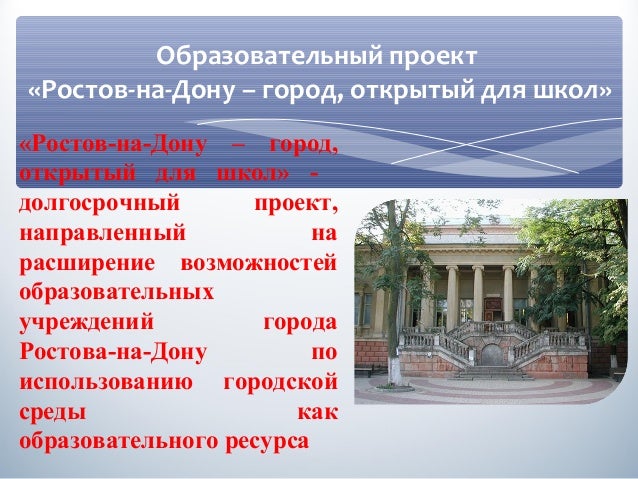 Образовательный проект
«Ростов-на-Дону – город, открытый для школ»

«Ростов-на-Дону – город, открытый для школ» - долгосрочный проект, направленный на расширение возможностей образовательных учреждений города Ростова-на-Дону по использованию городской среды как образовательного ресурса